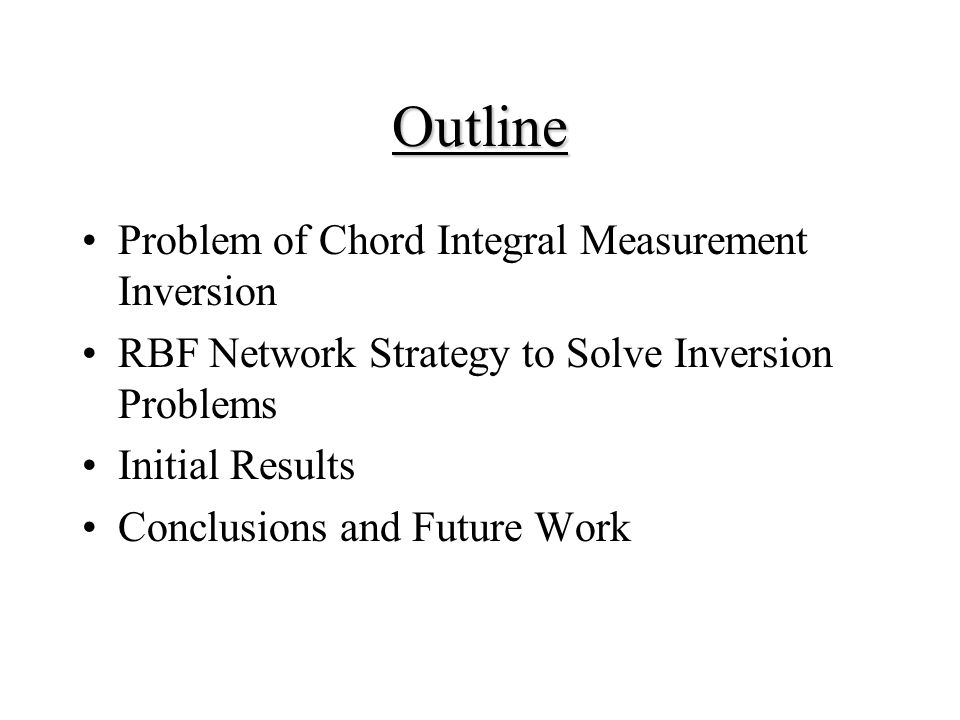 Outline

• Problem of Chord Integral Measurement Inversion
• RBF Network Strategy to Solve Inversion Problems
• Initial Results
• Conclusions and Future Work